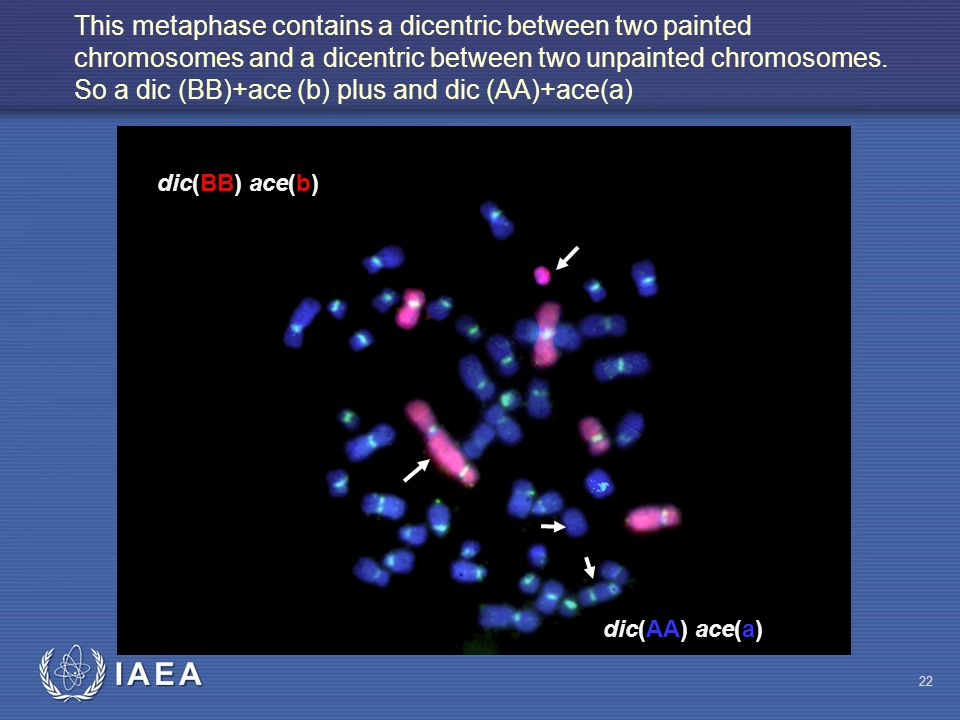 This metaphase contains a dicentric between two painted chromosomes and a dicentric between two unpainted chromosomes. So a dic (BB)+ace (b) plus and dic (AA)+ace(a)

dic(BB) ace(b)

dic(AA) ace(a)

IAEA

22